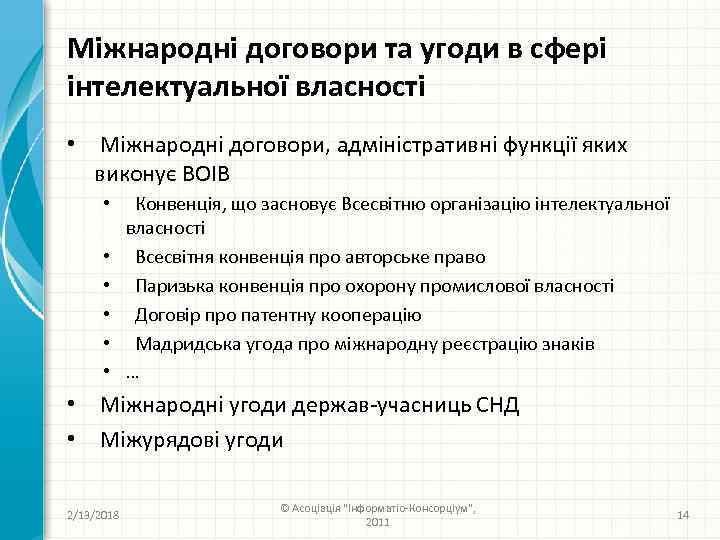 Міжнародні договори та угоди в сфері інтелектуальної власності

• Міжнародні договори, адміністративні функції яких виконує ВОІВ
• Конвенція, що засновує Всесвітню організацію інтелектуальної власності
• Всесвітня конвенція про авторське право
• Паризька конвенція про охорону промислової власності
• Договір про патентну кооперацію
• Мадридська угода про міжнародну реєстрацію знаків
• …
• Міжнародні угоди держав-учасниць СНД
• Міжурядові угоди

2/13/2018

© Асоціація "Інформатіо-Консорціум", 2011

14